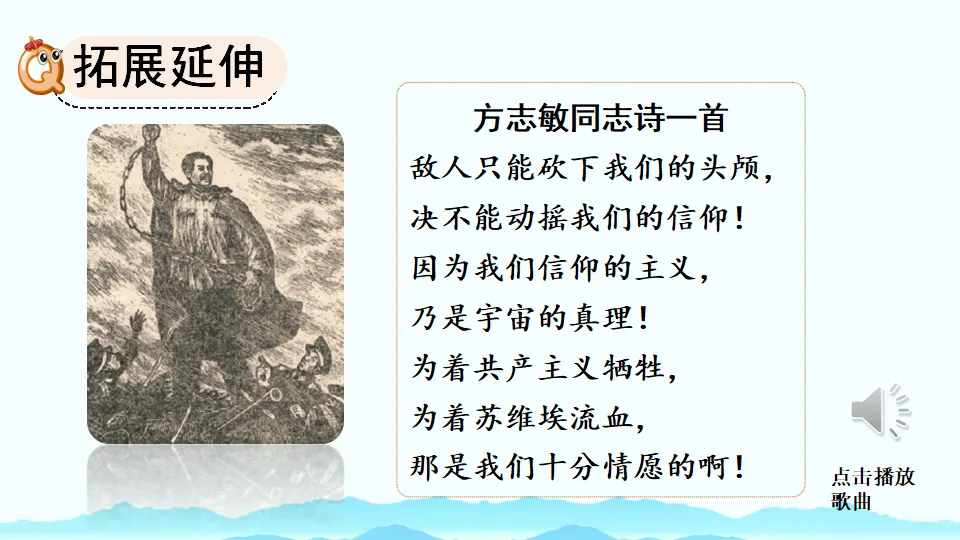 拓展延伸

方志敏同志诗一首

敌人只能砍下我们的头颅，
决不能动摇我们的信仰！
因为我们信仰的主义，
乃是宇宙的真理！
为着共产主义牺牲，
为着苏维埃流血，
那是我们十分情愿的啊！

点击播放歌曲